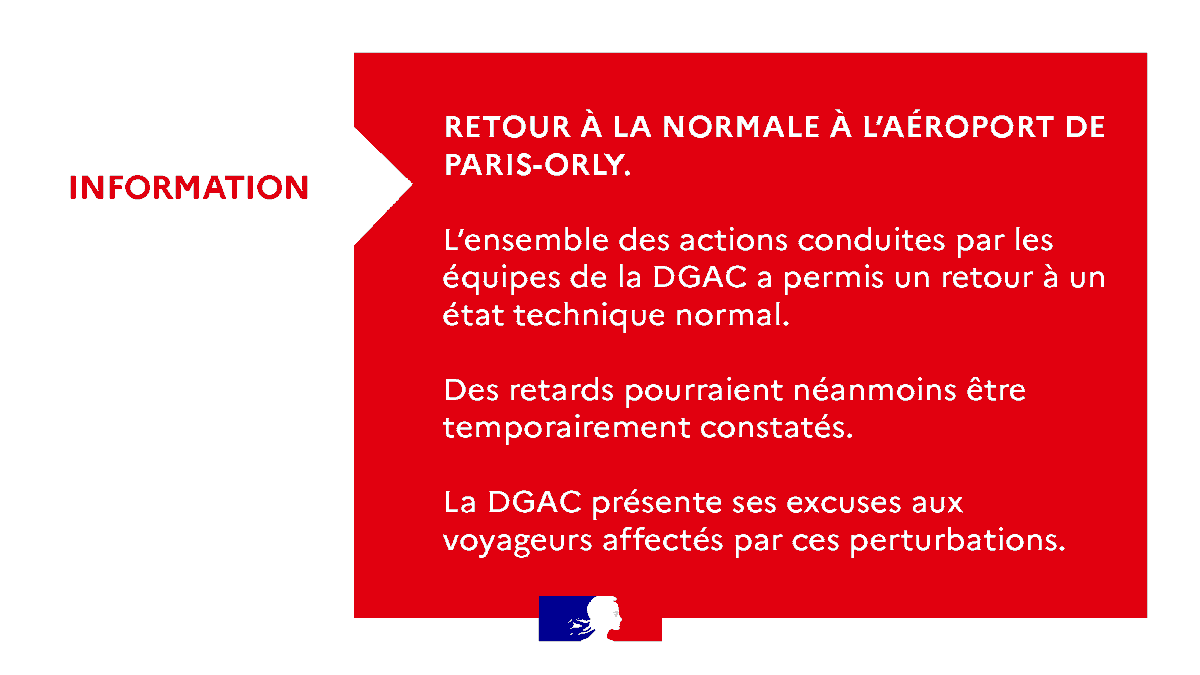 INFORMATION

RETOUR À LA NORMALE À L'AÉROPORT DE PARIS-ORLY.

L'ensemble des actions conduites par les équipes de la DGAC a permis un retour à un état technique normal.

Des retards pourraient néanmoins être temporairement constatés.

La DGAC présente ses excuses aux voyageurs affectés par ces perturbations.